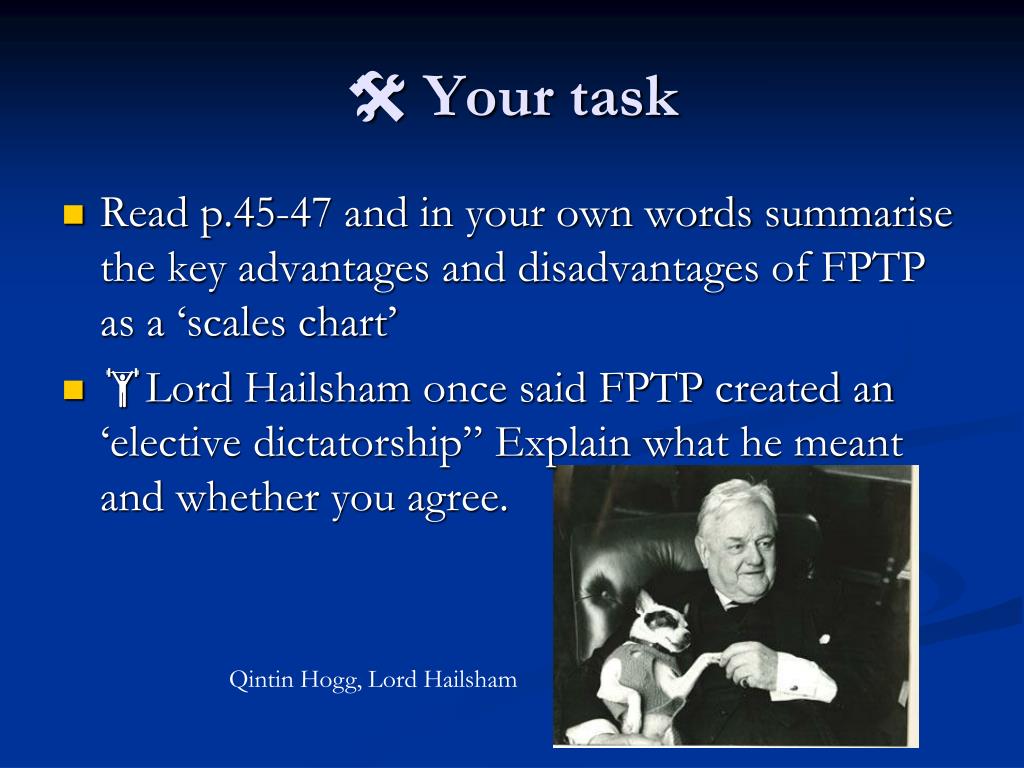 Your task

Read p.45-47 and in your own words summarise the key advantages and disadvantages of FPTP as a ‘scales chart’

Lord Hailsham once said FPTP created an ‘elective dictatorship” Explain what he meant and whether you agree.

Qintin Hogg, Lord Hailsham